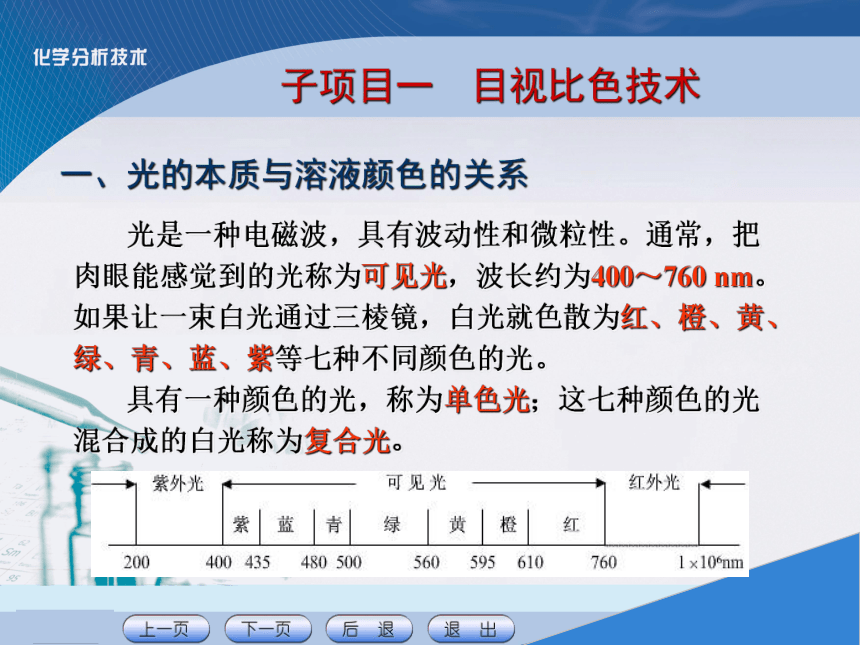 化学分析技术

子项目一　目视比色技术

一、光的本质与溶液颜色的关系

光是一种电磁波，具有波动性和微粒性。通常，把肉眼能感觉到的光称为可见光，波长约为400～760 nm。如果让一束白光通过三棱镜，白光就色散为红、橙、黄、绿、青、蓝、紫等七种不同颜色的光。

具有一种颜色的光，称为单色光；这七种颜色的光混合成的白光称为复合光。

紫外光　可见光　红外光

紫　蓝　青　绿　黄　橙　红

200　400　435　480　500　560　595　610　760　$1\times10^6$nm

上一页　下一页　后　退　退　出